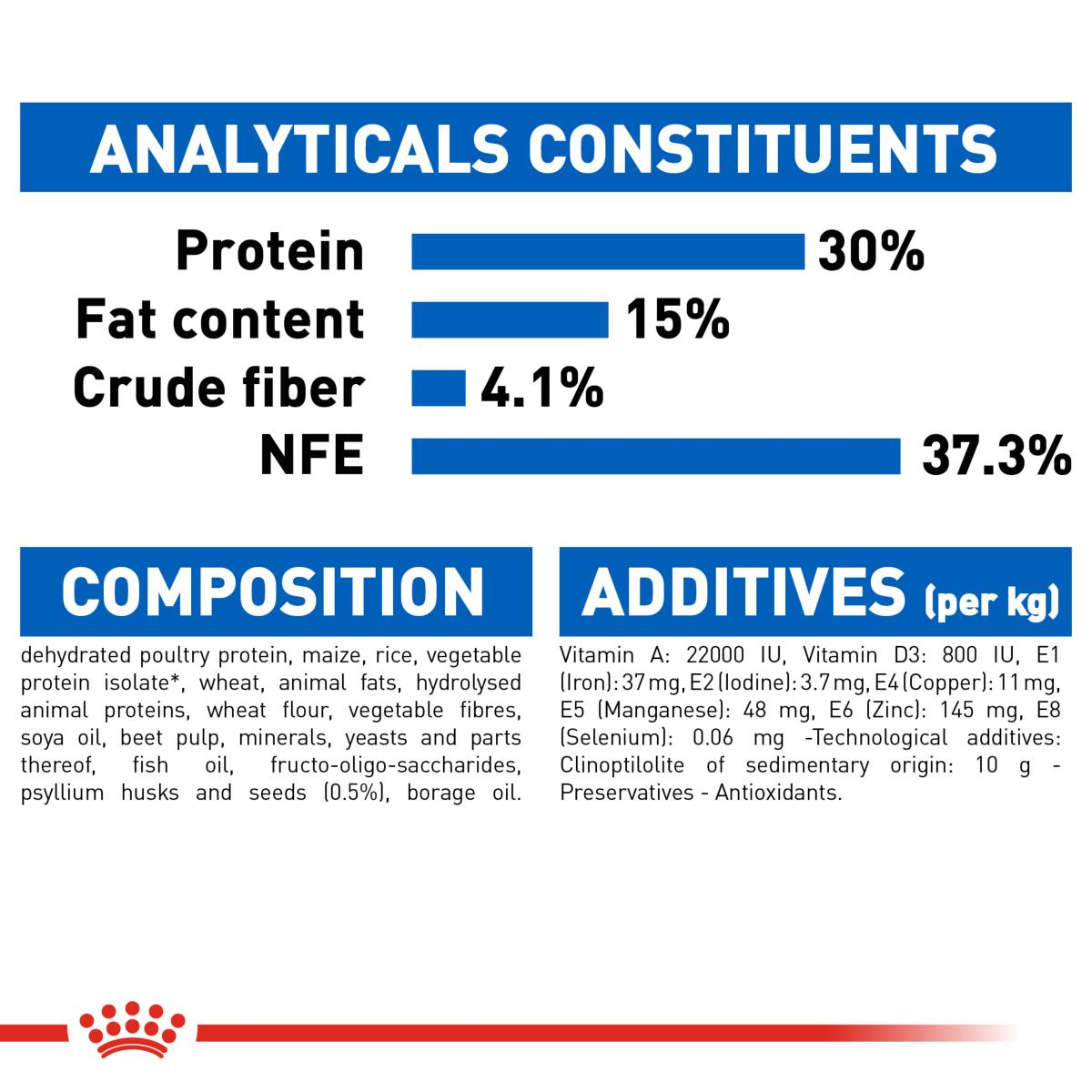 ANALYTICALS CONSTITUENTS

Protein 30%
Fat content 15%
Crude fiber 4.1%
NFE 37.3%

COMPOSITION

dehydrated poultry protein, maize, rice, vegetable protein isolate*, wheat, animal fats, hydrolysed animal proteins, wheat flour, vegetable fibres, soya oil, beet pulp, minerals, yeasts and parts thereof, fish oil, fructo-oligo-saccharides, psyllium husks and seeds (0.5%), borage oil.

ADDITIVES (per kg)

Vitamin A: 22000 IU, Vitamin D3: 800 IU, E1 (Iron): 37 mg, E2 (Iodine): 3.7 mg, E4 (Copper): 11 mg, E5 (Manganese): 48 mg, E6 (Zinc): 145 mg, E8 (Selenium): 0.06 mg -Technological additives: Clinoptilolite of sedimentary origin: 10 g - Preservatives - Antioxidants.